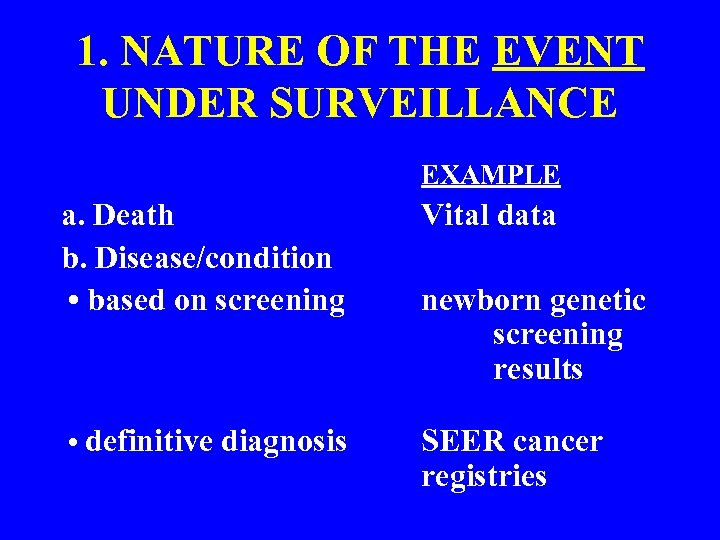 1. NATURE OF THE EVENT UNDER SURVEILLANCE

| | EXAMPLE |
|---|---|
| a. Death | Vital data |
| b. Disease/condition | |
| • based on screening | newborn genetic screening results |
| • definitive diagnosis | SEER cancer registries |